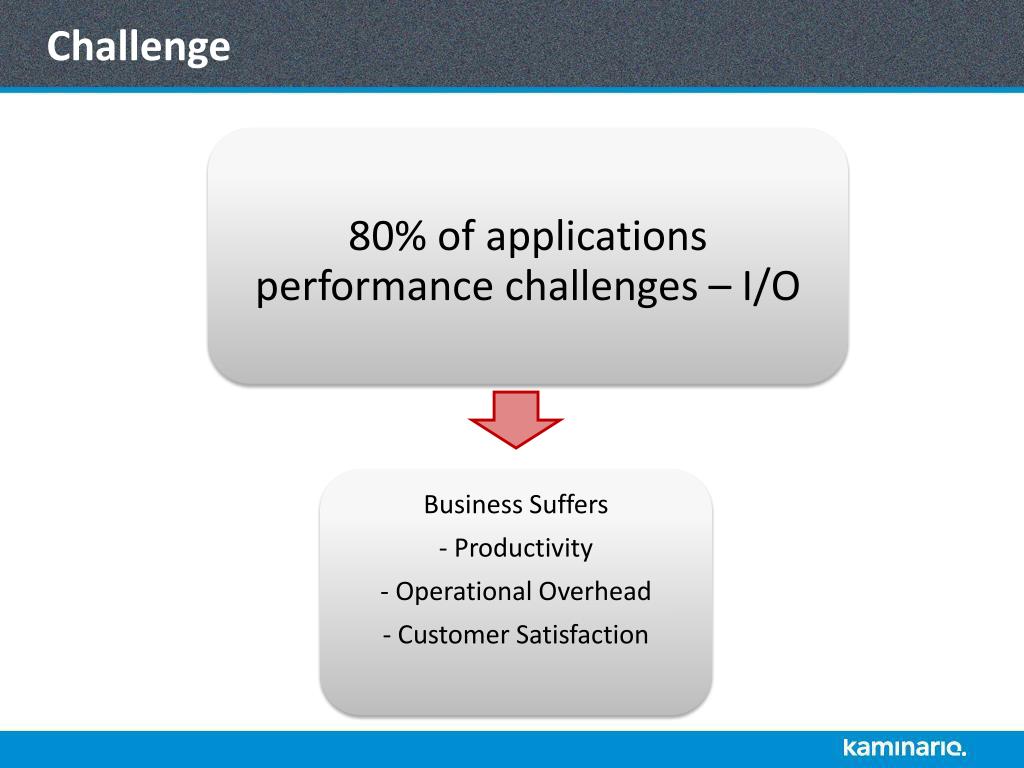 Challenge

80% of applications performance challenges – I/O

Business Suffers

- Productivity

- Operational Overhead

- Customer Satisfaction

kaminario.